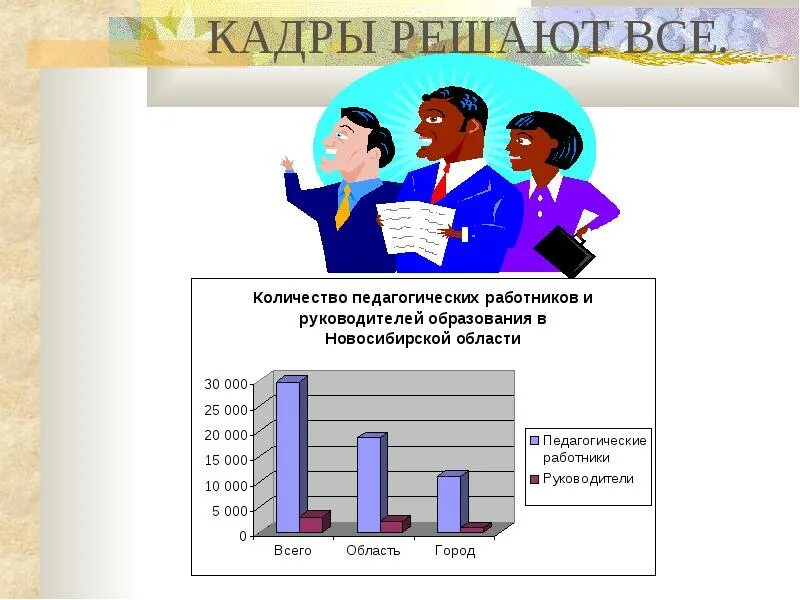 КАДРЫ РЕШАЮТ ВСЕ.

Количество педагогических работников и руководителей образования в Новосибирской области

30 000
25 000
20 000
15 000
10 000
5 000
0

Всего
Область
Город

Педагогические работники
Руководители